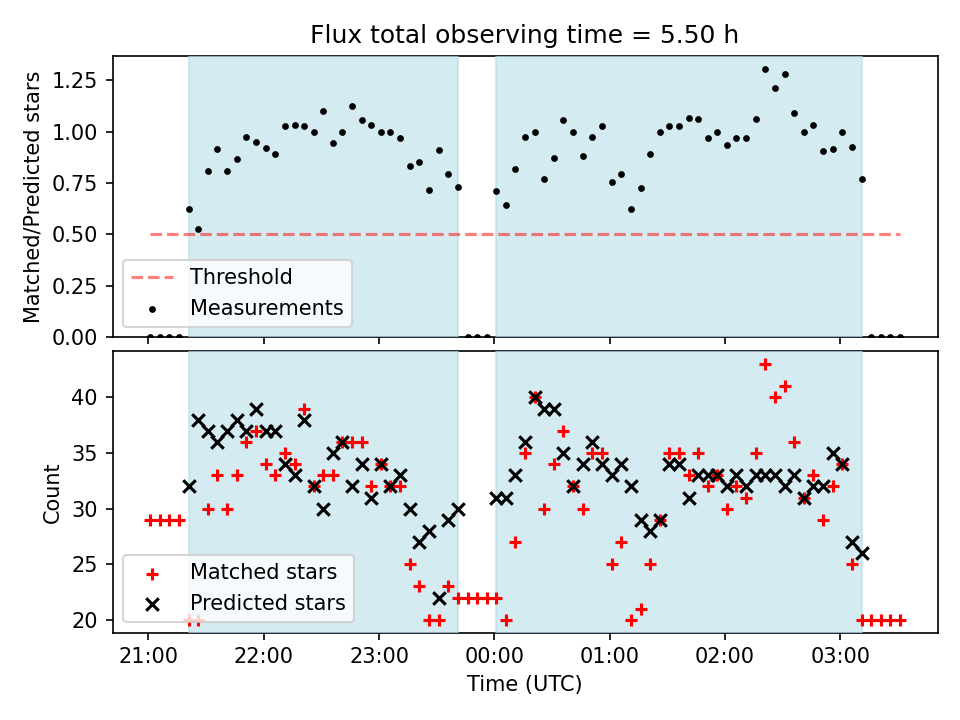 Flux total observing time = 5.50 h

Matched/Predicted stars

1.25
1.00
0.75
0.50
0.25
0.00

Threshold
Measurements

Count

40
35
30
25
20

Matched stars
Predicted stars

21:00
22:00
23:00
00:00
01:00
02:00
03:00

Time (UTC)